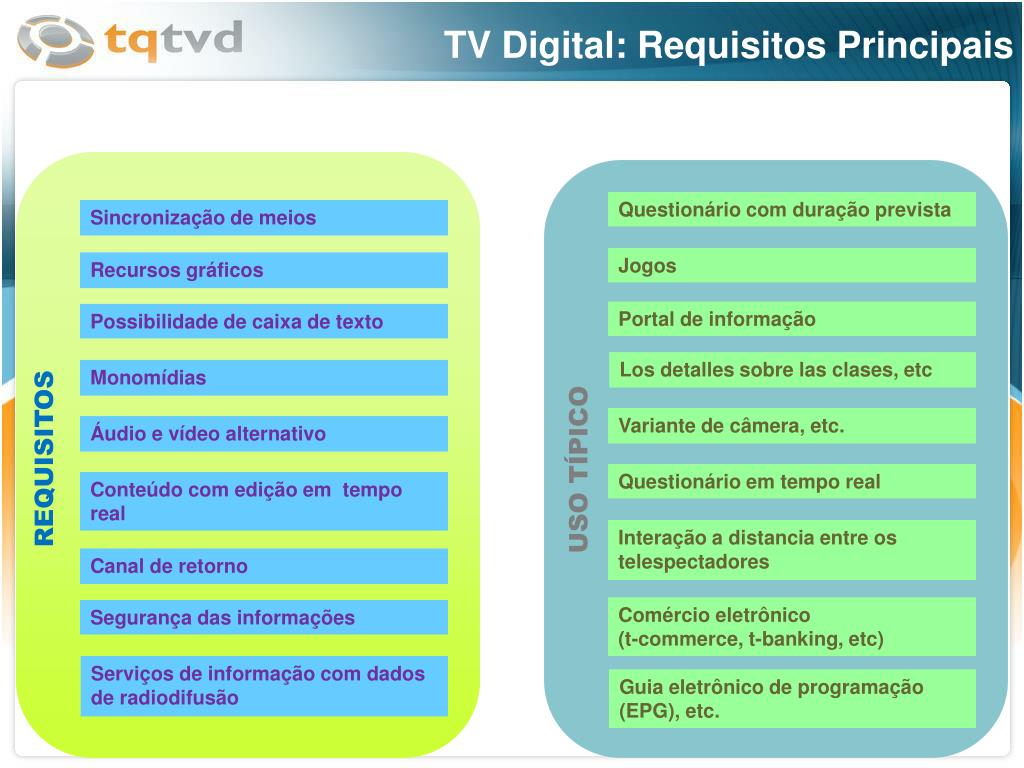 tqtvd

TV Digital: Requisitos Principais

REQUISITOS

Sincronização de meios

Recursos gráficos

Possibilidade de caixa de texto

Monomídias

Áudio e vídeo alternativo

Conteúdo com edição em tempo real

Canal de retorno

Segurança das informações

Serviços de informação com dados de radiodifusão

USO TÍPICO

Questionário com duração prevista

Jogos

Portal de informação

Los detalles sobre las clases, etc

Variante de câmera, etc.

Questionário em tempo real

Interação a distancia entre os telespectadores

Comércio eletrônico (t-commerce, t-banking, etc)

Guia eletrônico de programação (EPG), etc.